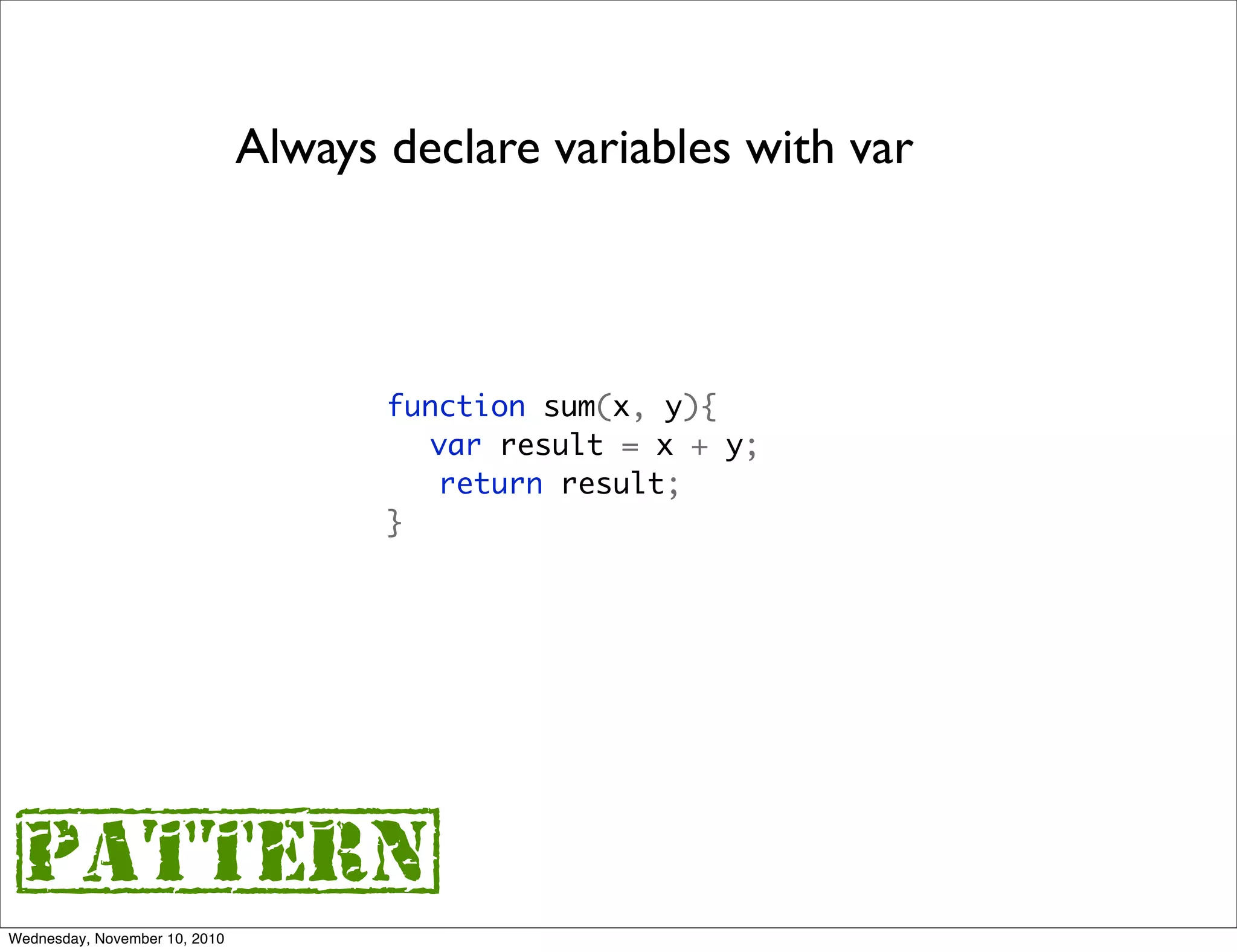 Always declare variables with var

function sum(x, y){
   var result = x + y;
   return result;
}

PATTERN

Wednesday, November 10, 2010